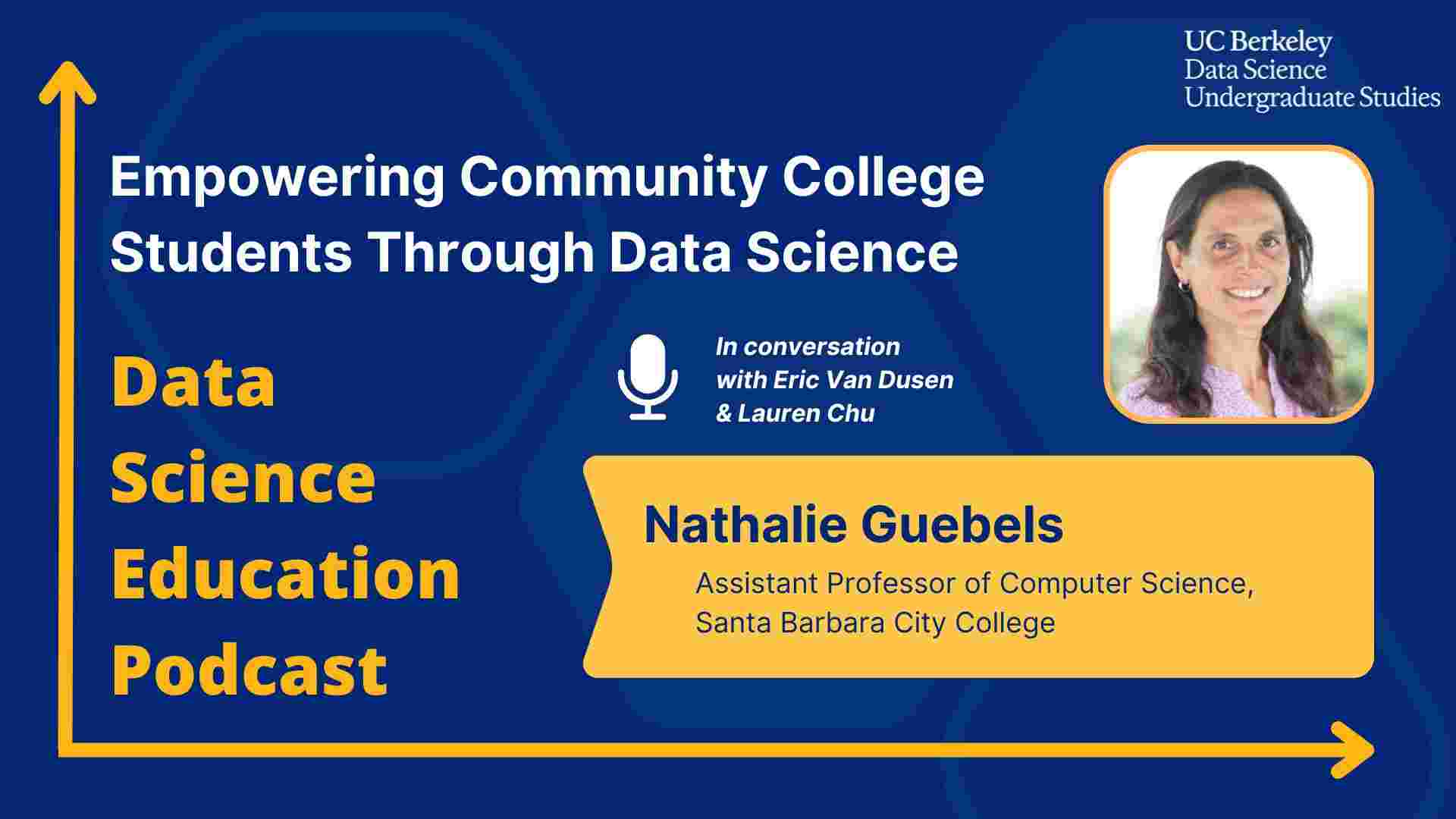 UC Berkeley
Data Science
Undergraduate Studies

Empowering Community College Students Through Data Science

Data
Science
Education
Podcast

In conversation with Eric Van Dusen & Lauren Chu

Nathalie Guebels

Assistant Professor of Computer Science, Santa Barbara City College